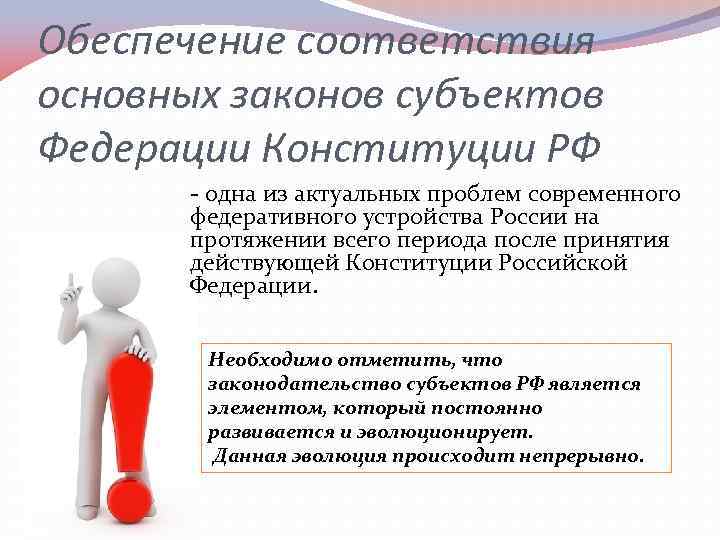 Обеспечение соответствия основных законов субъектов Федерации Конституции РФ

- одна из актуальных проблем современного федеративного устройства России на протяжении всего периода после принятия действующей Конституции Российской Федерации.

Необходимо отметить, что законодательство субъектов РФ является элементом, который постоянно развивается и эволюционирует.
Данная эволюция происходит непрерывно.